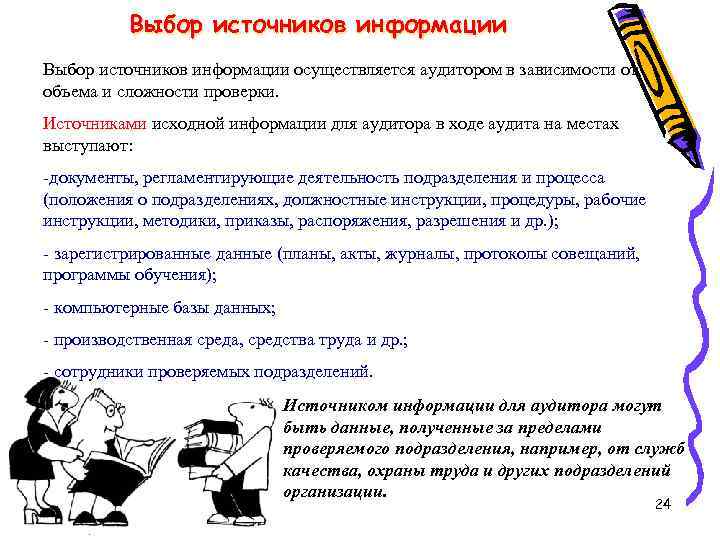 Выбор источников информации

Выбор источников информации осуществляется аудитором в зависимости от объема и сложности проверки.

Источниками исходной информации для аудитора в ходе аудита на местах выступают:

-документы, регламентирующие деятельность подразделения и процесса (положения о подразделениях, должностные инструкции, процедуры, рабочие инструкции, методики, приказы, распоряжения, разрешения и др.);

- зарегистрированные данные (планы, акты, журналы, протоколы совещаний, программы обучения);

- компьютерные базы данных;

- производственная среда, средства труда и др.;

- сотрудники проверяемых подразделений.

Источником информации для аудитора могут быть данные, полученные за пределами проверяемого подразделения, например, от служб качества, охраны труда и других подразделений организации.

24